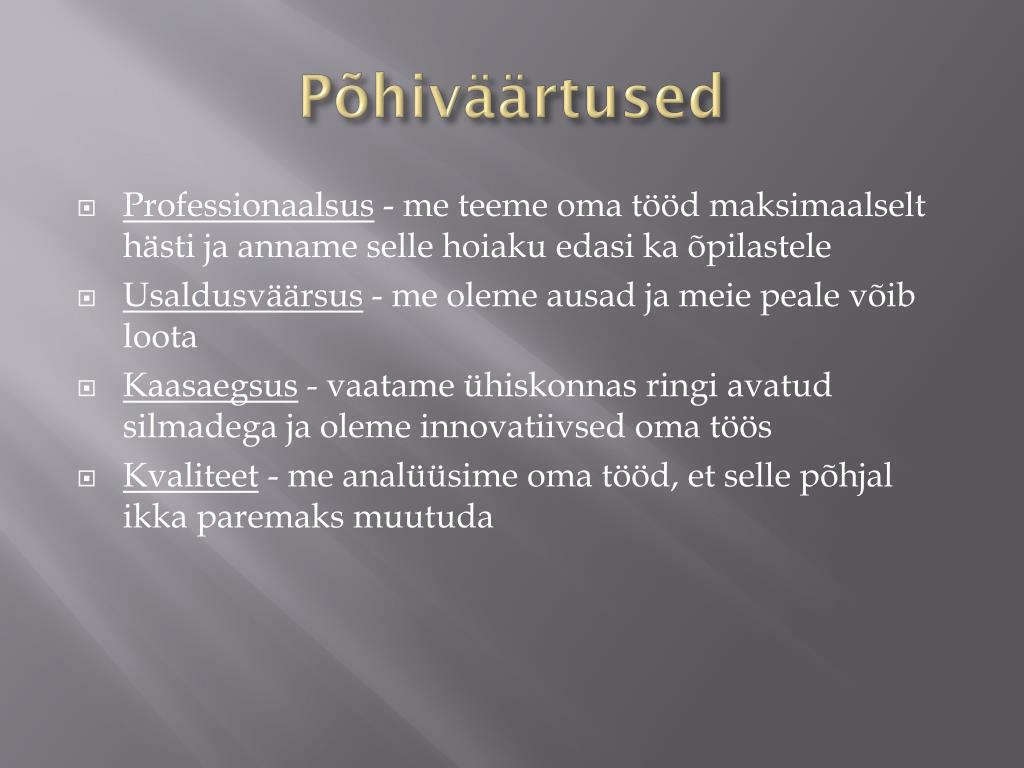 Põhiväärtused

Professionaalsus - me teeme oma tööd maksimaalselt hästi ja anname selle hoiaku edasi ka õpilastele

Usaldusväärsus - me oleme ausad ja meie peale võib loota

Kaasaegsus - vaatame ühiskonnas ringi avatud silmadega ja oleme innovatiivsed oma töös

Kvaliteet - me analüüsime oma tööd, et selle põhjal ikka paremaks muutuda